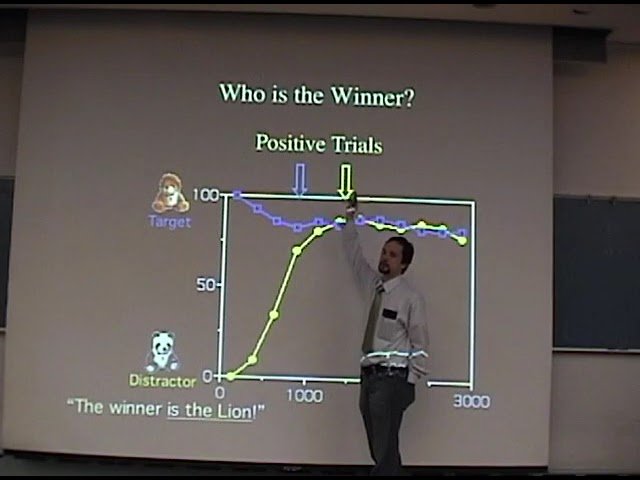 Who is the Winner?

Positive Trials

Target

Distractor

100

50

0

0

1000

3000

"The winner is the Lion!"